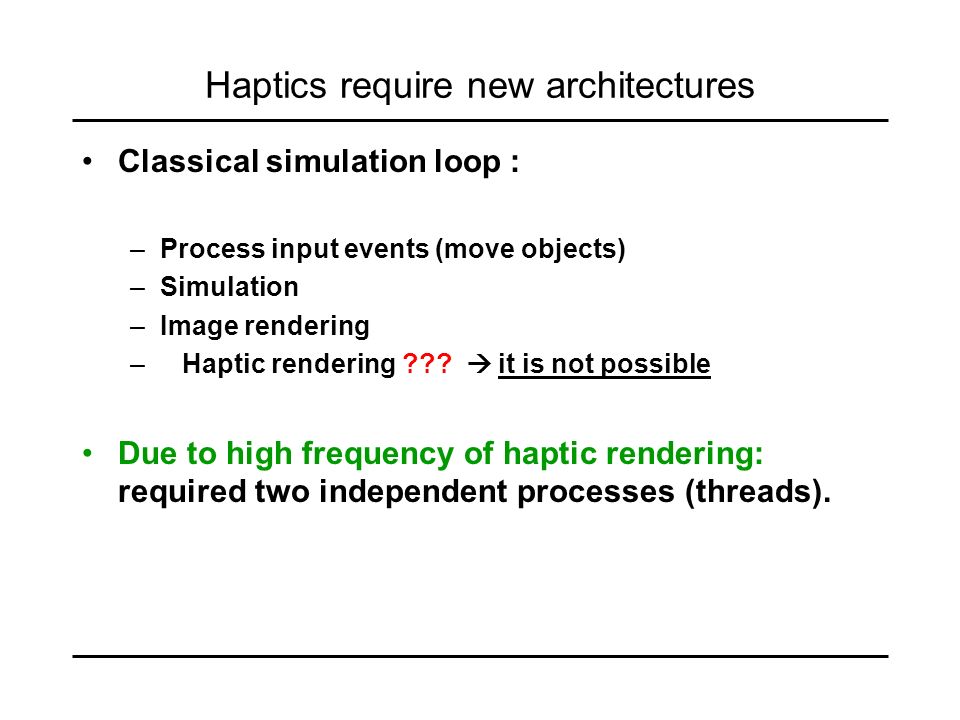 Haptics require new architectures

• Classical simulation loop :

– Process input events (move objects)
– Simulation
– Image rendering
– Haptic rendering ??? → it is not possible

• Due to high frequency of haptic rendering: required two independent processes (threads).